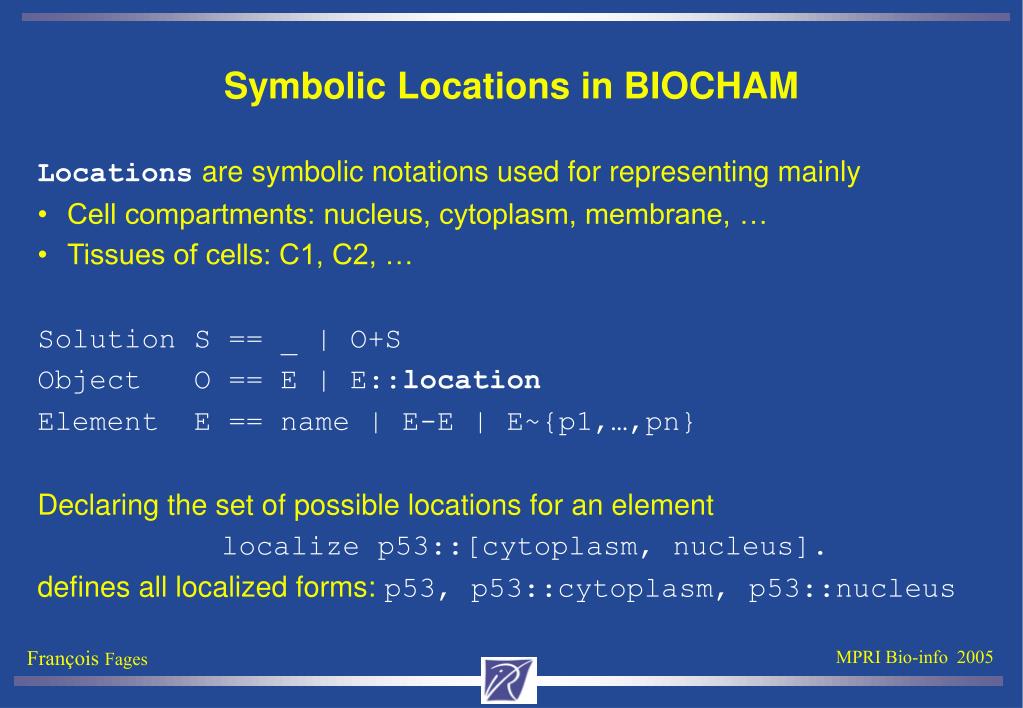 Symbolic Locations in BIOCHAM

Locations are symbolic notations used for representing mainly

• Cell compartments: nucleus, cytoplasm, membrane, …
• Tissues of cells: C1, C2, …

Solution S == _ | O+S
Object O == E | E::location
Element E == name | E-E | E~{p1,…,pn}

Declaring the set of possible locations for an element
localize p53::[cytoplasm, nucleus].
defines all localized forms: p53, p53::cytoplasm, p53::nucleus

François Fages

MPRI Bio-info 2005